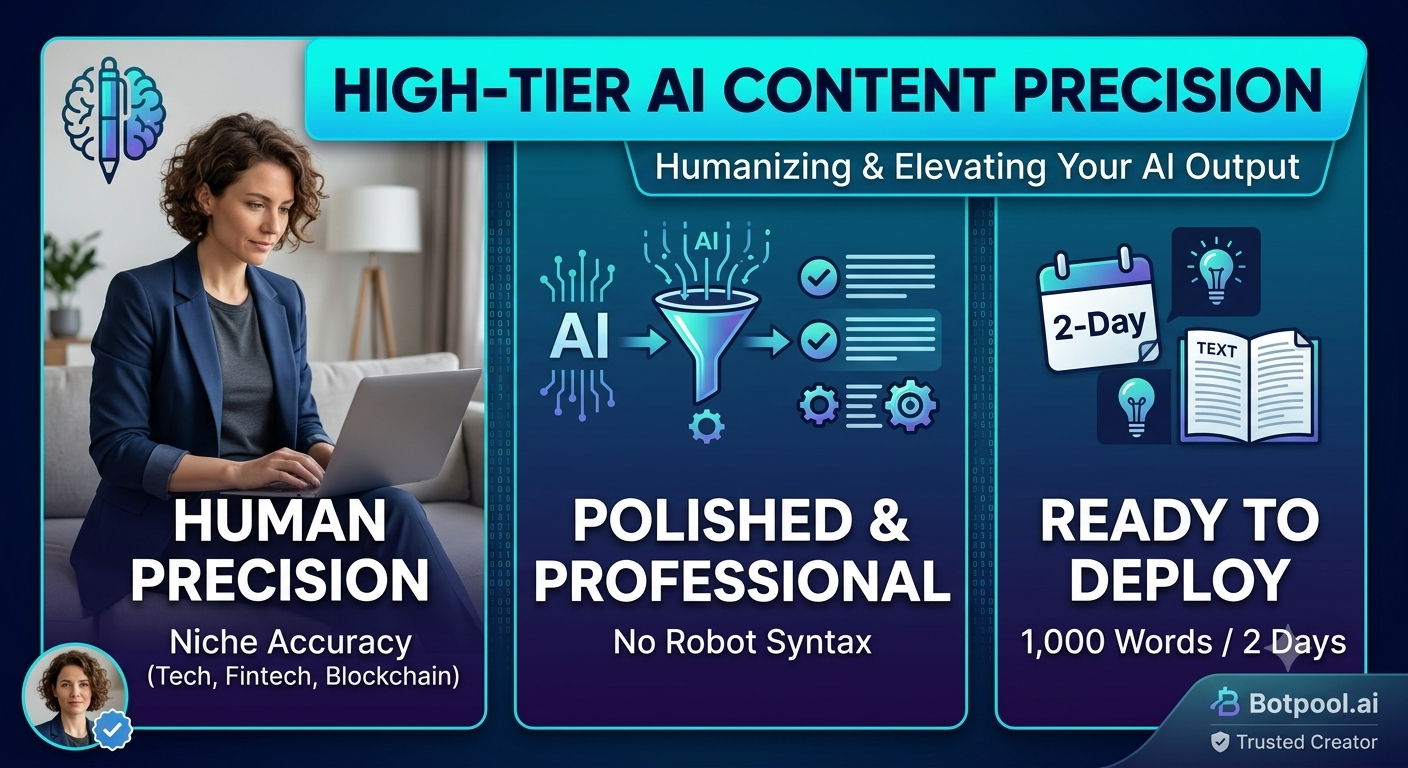 HIGH-TIER AI CONTENT PRECISION

Humanizing & Elevating Your AI Output

HUMAN PRECISION

Niche Accuracy (Tech, Fintech, Blockchain)

AI

AI

POLISHED & PROFESSIONAL

No Robot Syntax

2-Day

TEXT

READY TO DEPLOY

1,000 Words / 2 Days

Botpool.ai

Trusted Creator